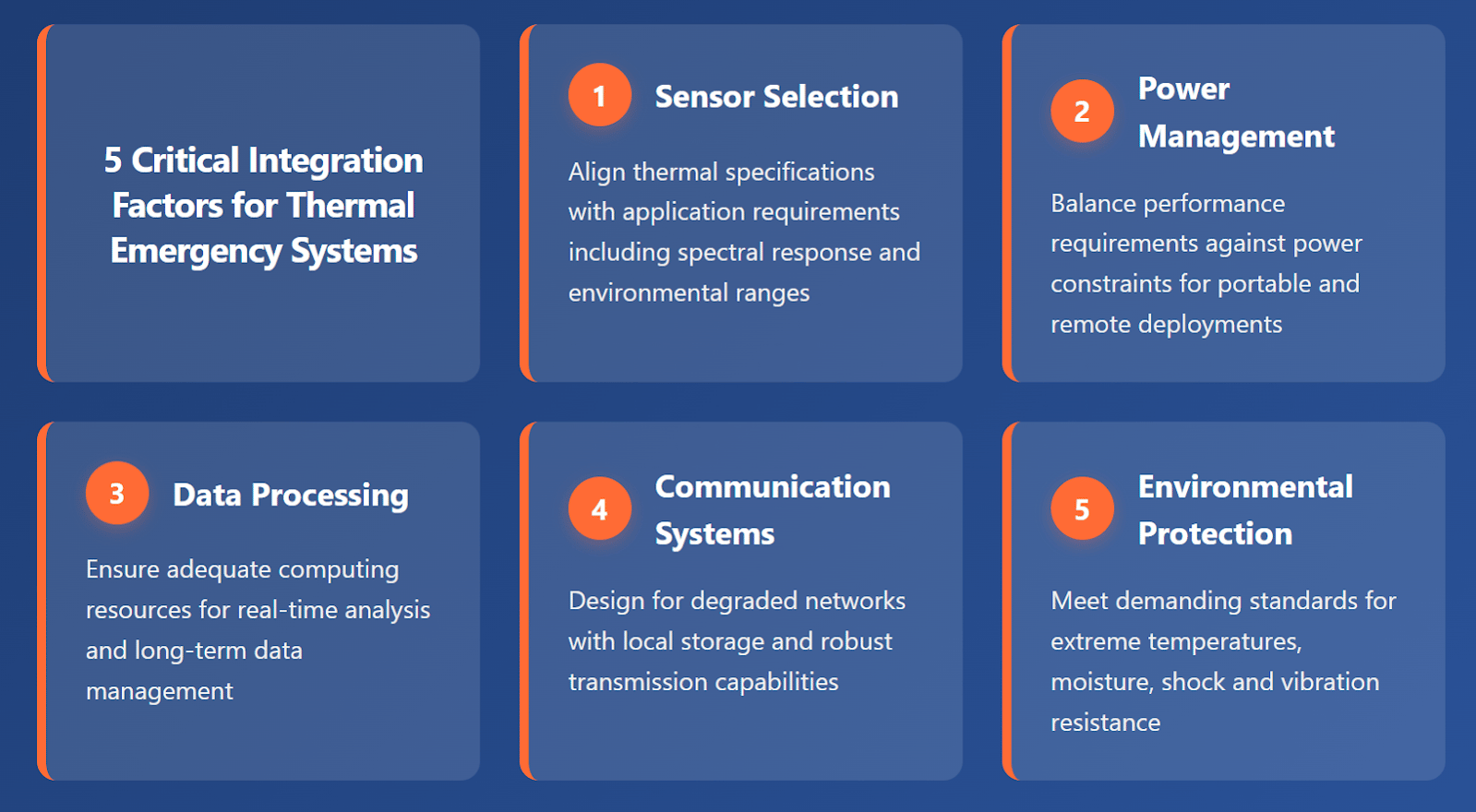 5 Critical Integration Factors for Thermal Emergency Systems

1 Sensor Selection

Align thermal specifications with application requirements including spectral response and environmental ranges

2 Power Management

Balance performance requirements against power constraints for portable and remote deployments

3 Data Processing

Ensure adequate computing resources for real-time analysis and long-term data management

4 Communication Systems

Design for degraded networks with local storage and robust transmission capabilities

5 Environmental Protection

Meet demanding standards for extreme temperatures, moisture, shock and vibration resistance